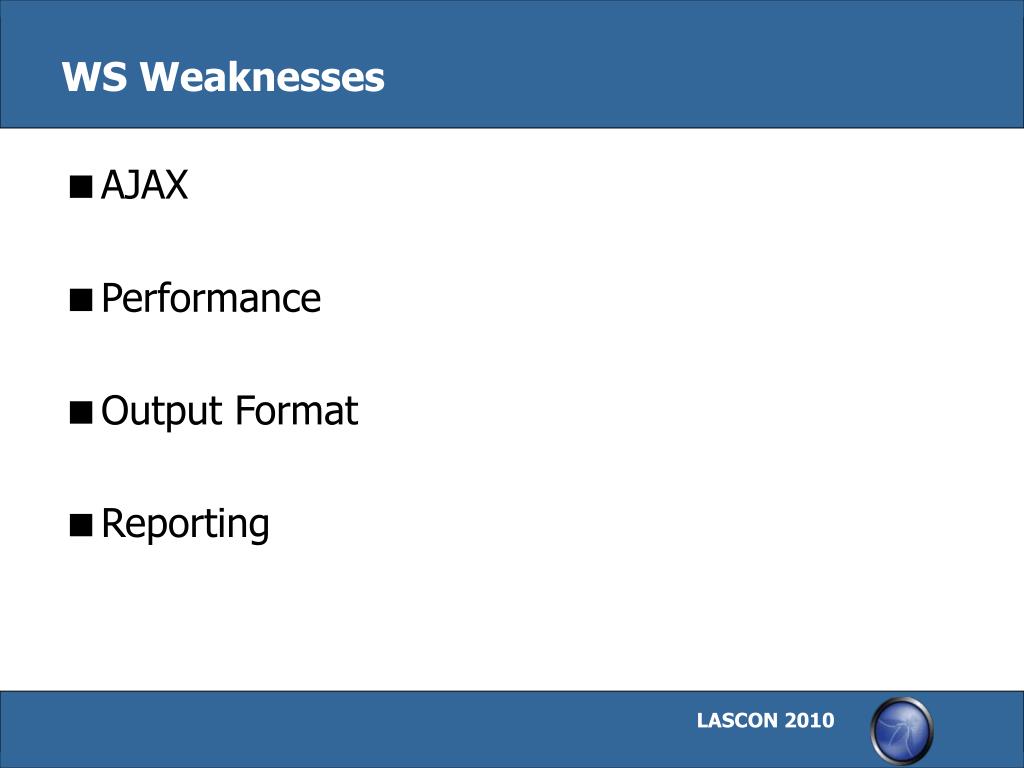 WS Weaknesses

■ AJAX

■ Performance

■ Output Format

■ Reporting

LASCON 2010